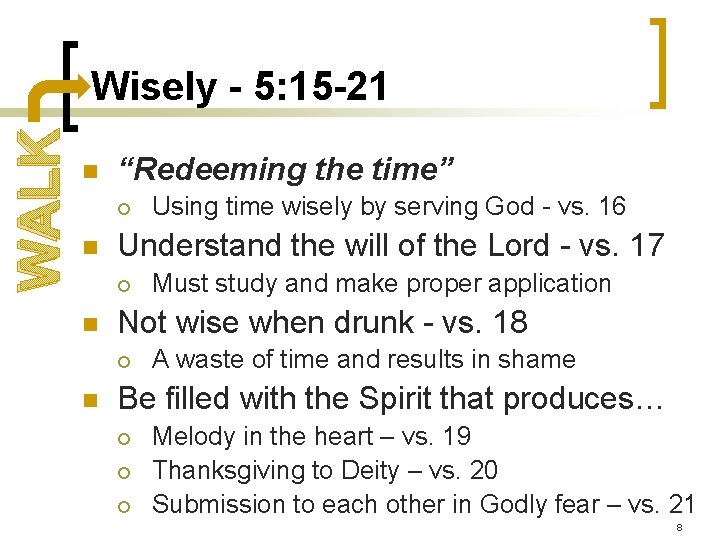 WALK

Wisely - 5:15-21

“Redeeming the time”
Using time wisely by serving God - vs. 16
Understand the will of the Lord - vs. 17
Must study and make proper application
Not wise when drunk - vs. 18
A waste of time and results in shame
Be filled with the Spirit that produces…
Melody in the heart – vs. 19
Thanksgiving to Deity – vs. 20
Submission to each other in Godly fear – vs. 21

8